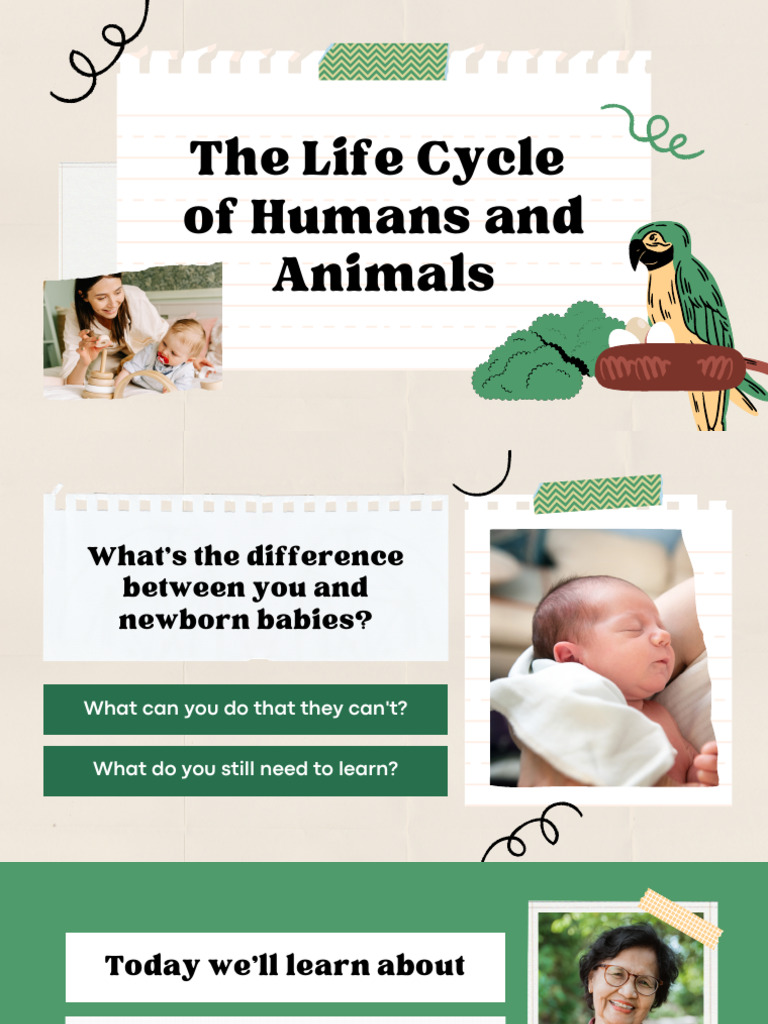 The Life Cycle of Humans and Animals

What's the difference between you and newborn babies?

What can you do that they can't?

What do you still need to learn?

Today we'll learn about